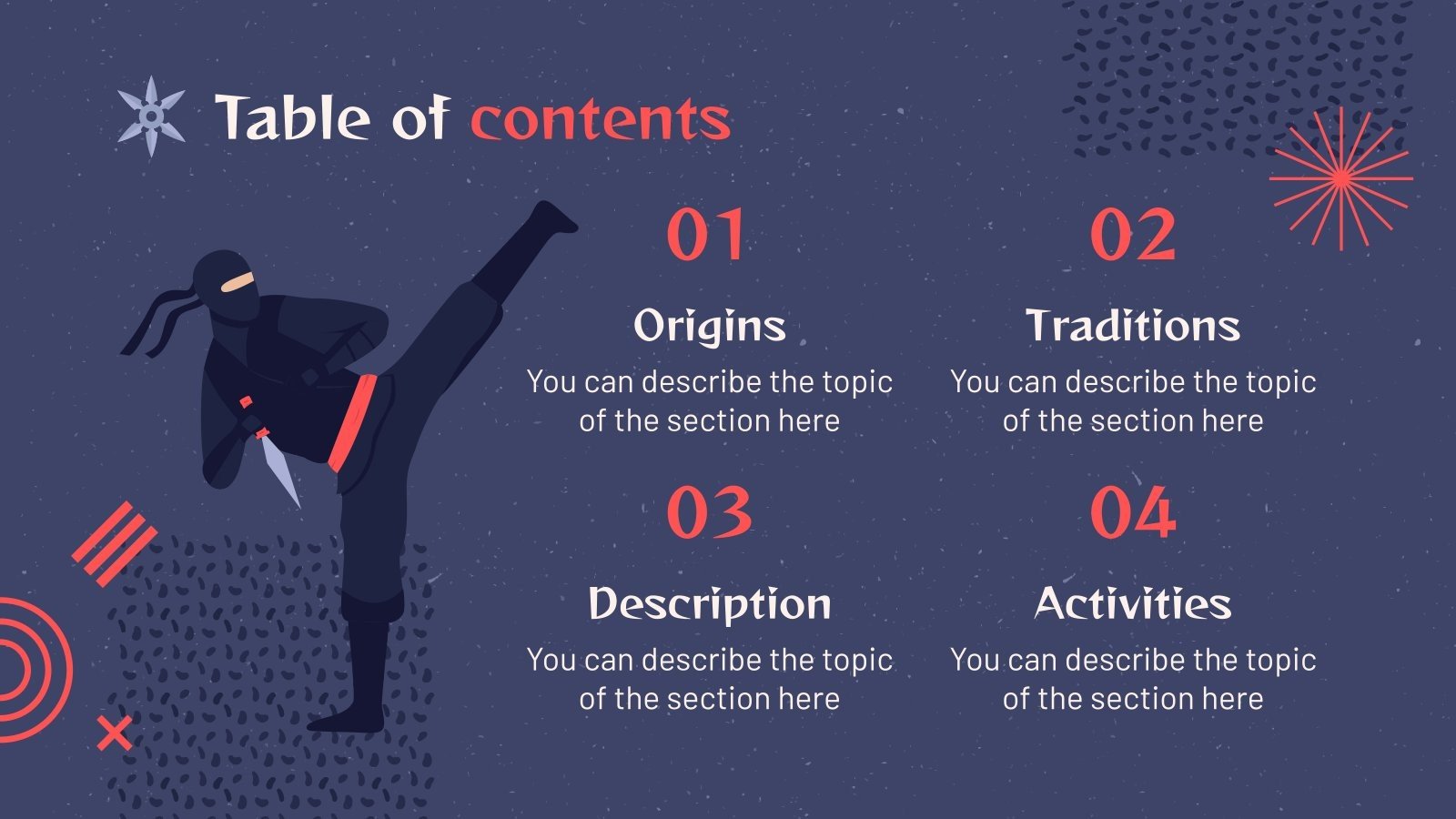 Table of contents

01

Origins

You can describe the topic of the section here

02

Traditions

You can describe the topic of the section here

03

Description

You can describe the topic of the section here

04

Activities

You can describe the topic of the section here